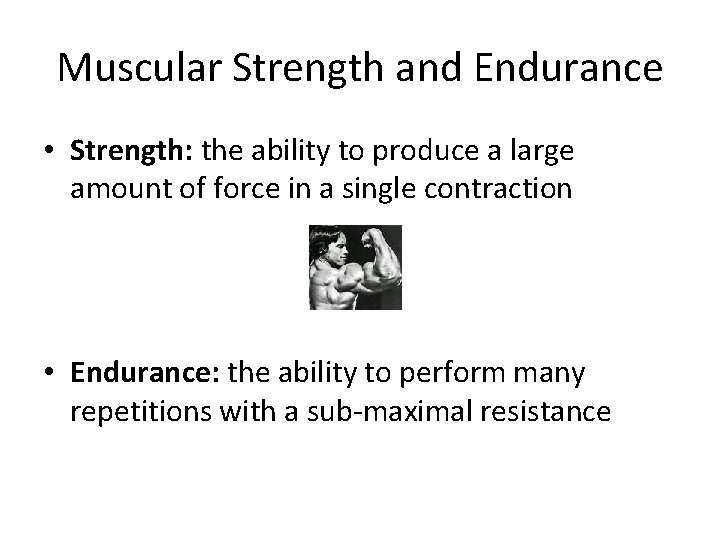 Muscular Strength and Endurance

• Strength: the ability to produce a large amount of force in a single contraction

• Endurance: the ability to perform many repetitions with a sub-maximal resistance